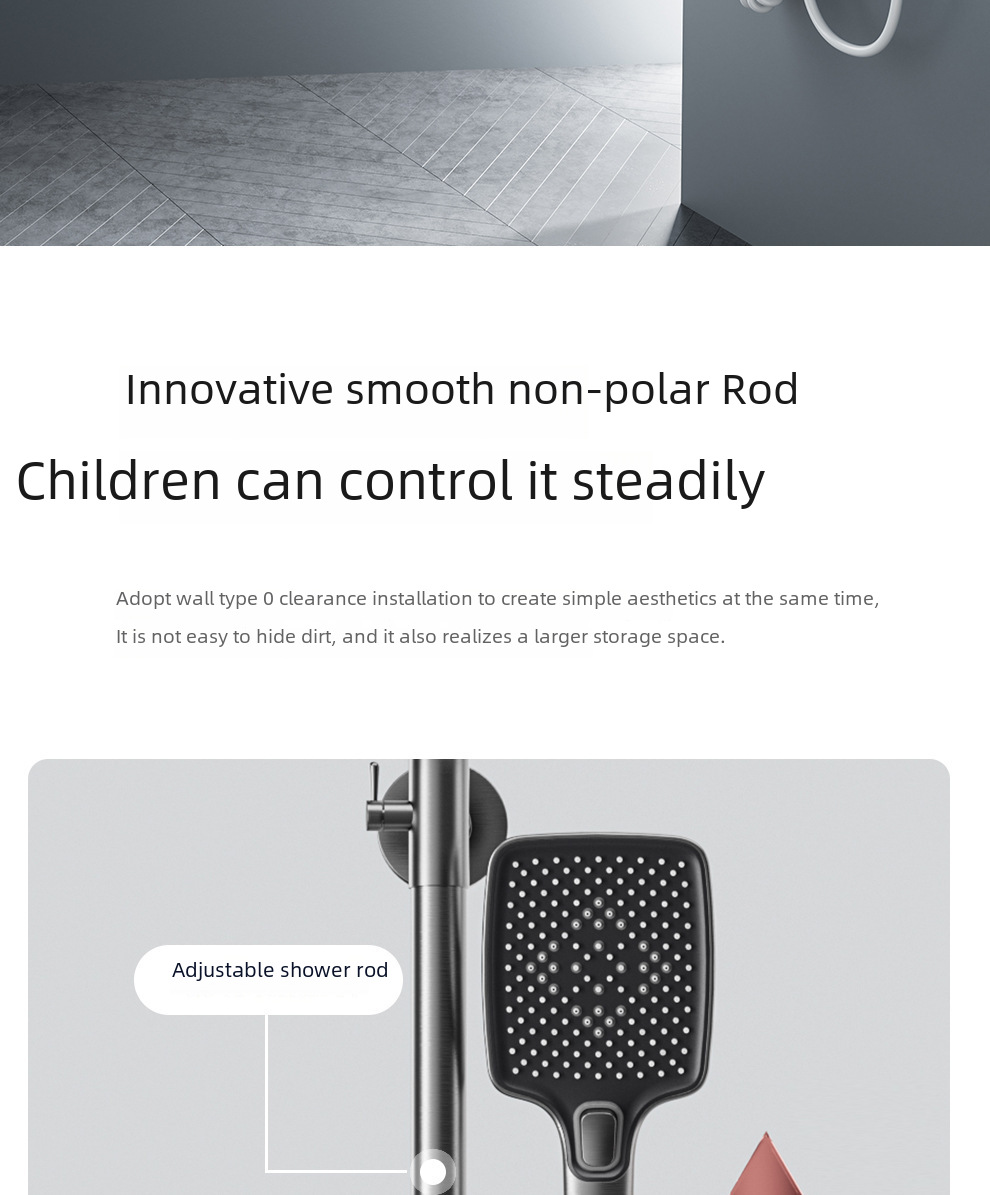 Innovative smooth non-polar Rod

Children can control it steadily

Adopt wall type 0 clearance installation to create simple aesthetics at the same time, It is not easy to hide dirt, and it also realizes a larger storage space.

Adjustable shower rod